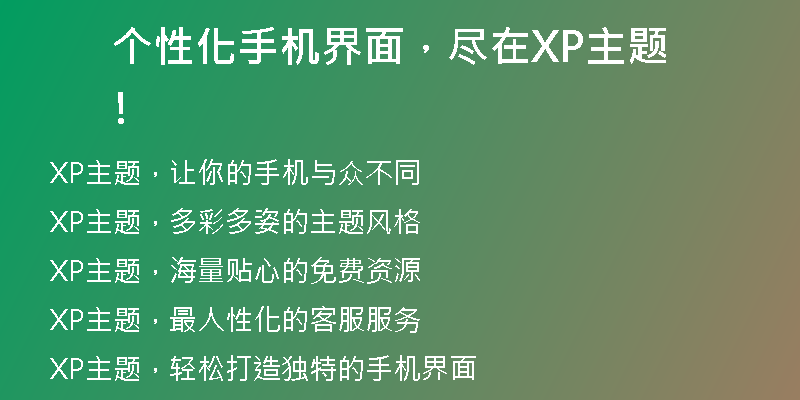 个性化手机界面，尽在XP主题！

XP主题，让你的手机与众不同

XP主题，多彩多姿的主题风格

XP主题，海量贴心的免费资源

XP主题，最人性化的客服服务

XP主题，轻松打造独特的手机界面